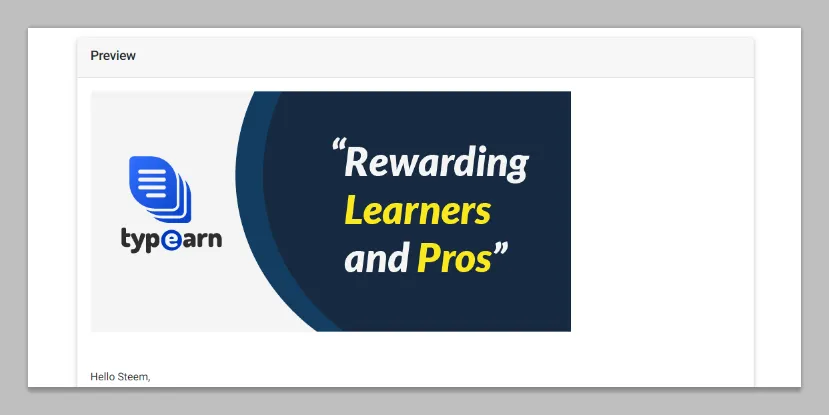 Preview

typearn

“Rewarding Learners and Pros”

Hello Steem,